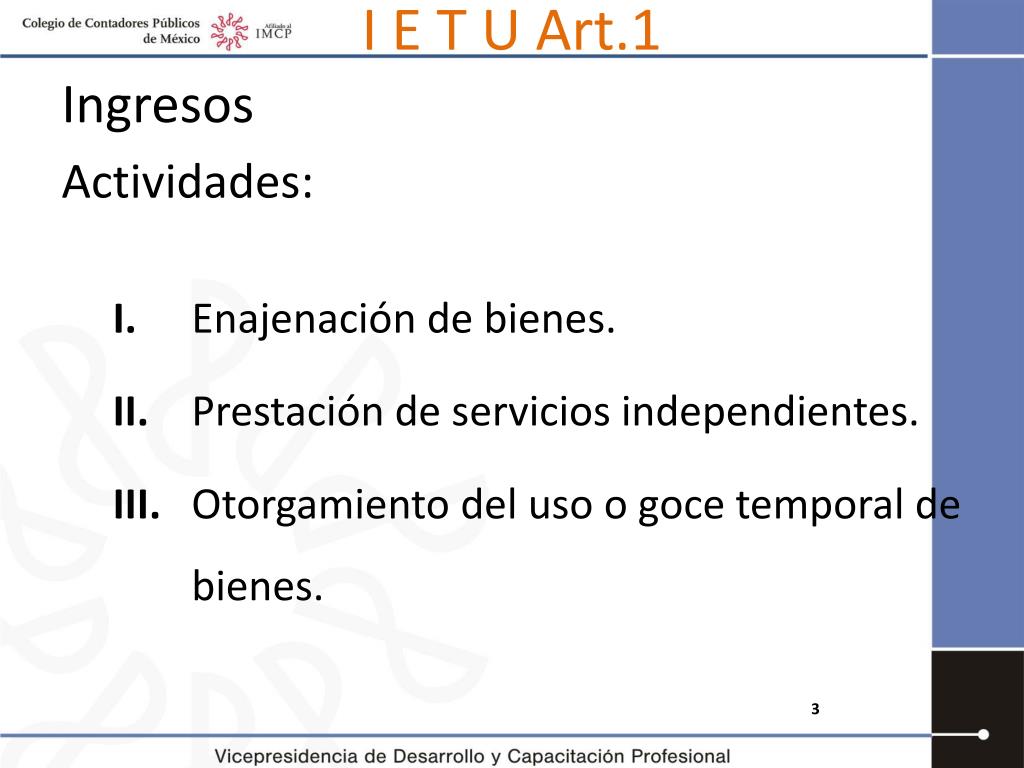 Colegio de Contadores Públicos de México

Afiliado al IMCP

I E T U Art.1

Ingresos

Actividades:

I. Enajenación de bienes.

II. Prestación de servicios independientes.

III. Otorgamiento del uso o goce temporal de bienes.

3

Vicepresidencia de Desarrollo y Capacitación Profesional